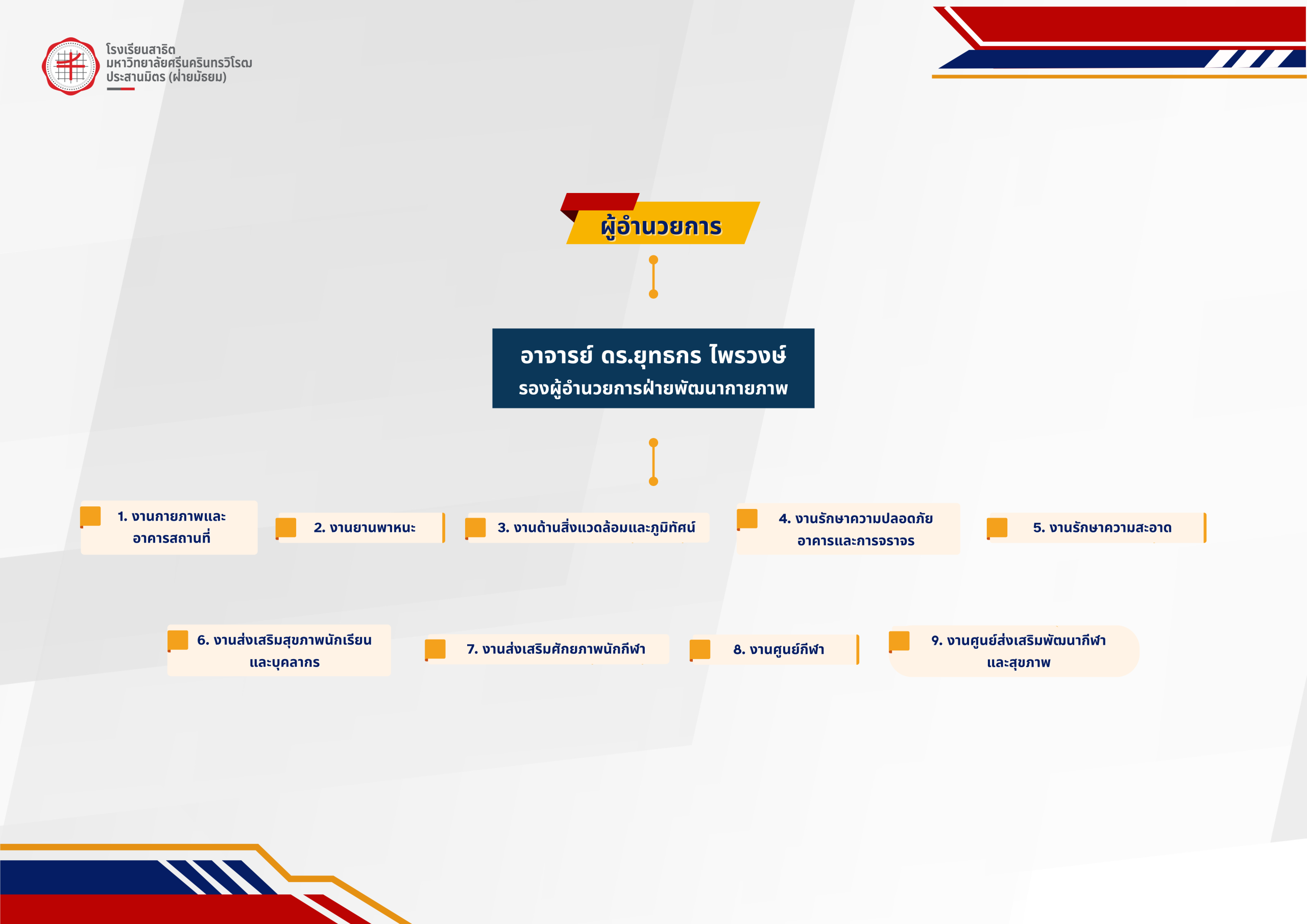 โรงเรียนสาธิต
มหาวิทยาลัยศรีนครินทรวิโรฒ
ประสานมิตร (ฝ่ายมัธยม)

ผู้อำนวยการ

อาจารย์ ดร.ยุทธกร ไพรวงษ์
รองผู้อำนวยการฝ่ายพัฒนากายภาพ

1. งานกายภาพและอาคารสถานที่

2. งานยานพาหนะ

3. งานด้านสิ่งแวดล้อมและภูมิทัศน์

4. งานรักษาความปลอดภัยอาคารและการจราจร

5. งานรักษาความสะอาด

6. งานส่งเสริมสุขภาพนักเรียนและบุคลากร

7. งานส่งเสริมศักยภาพนักกีฬา

8. งานศูนย์กีฬา

9. งานศูนย์ส่งเสริมพัฒนากีฬาและสุขภาพ